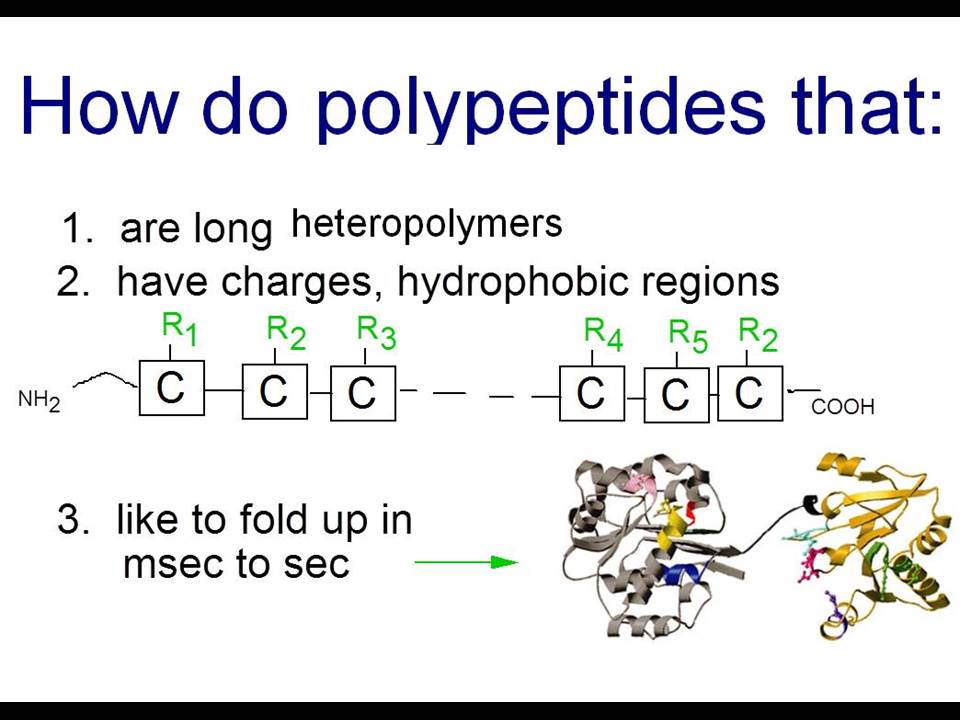 How do polypeptides that:

1. are long heteropolymers

2. have charges, hydrophobic regions

$R_1$ $R_2$ $R_3$ $R_4$ $R_5$ $R_2$

$NH_2$ C C C C C C COOH

3. like to fold up in msec to sec